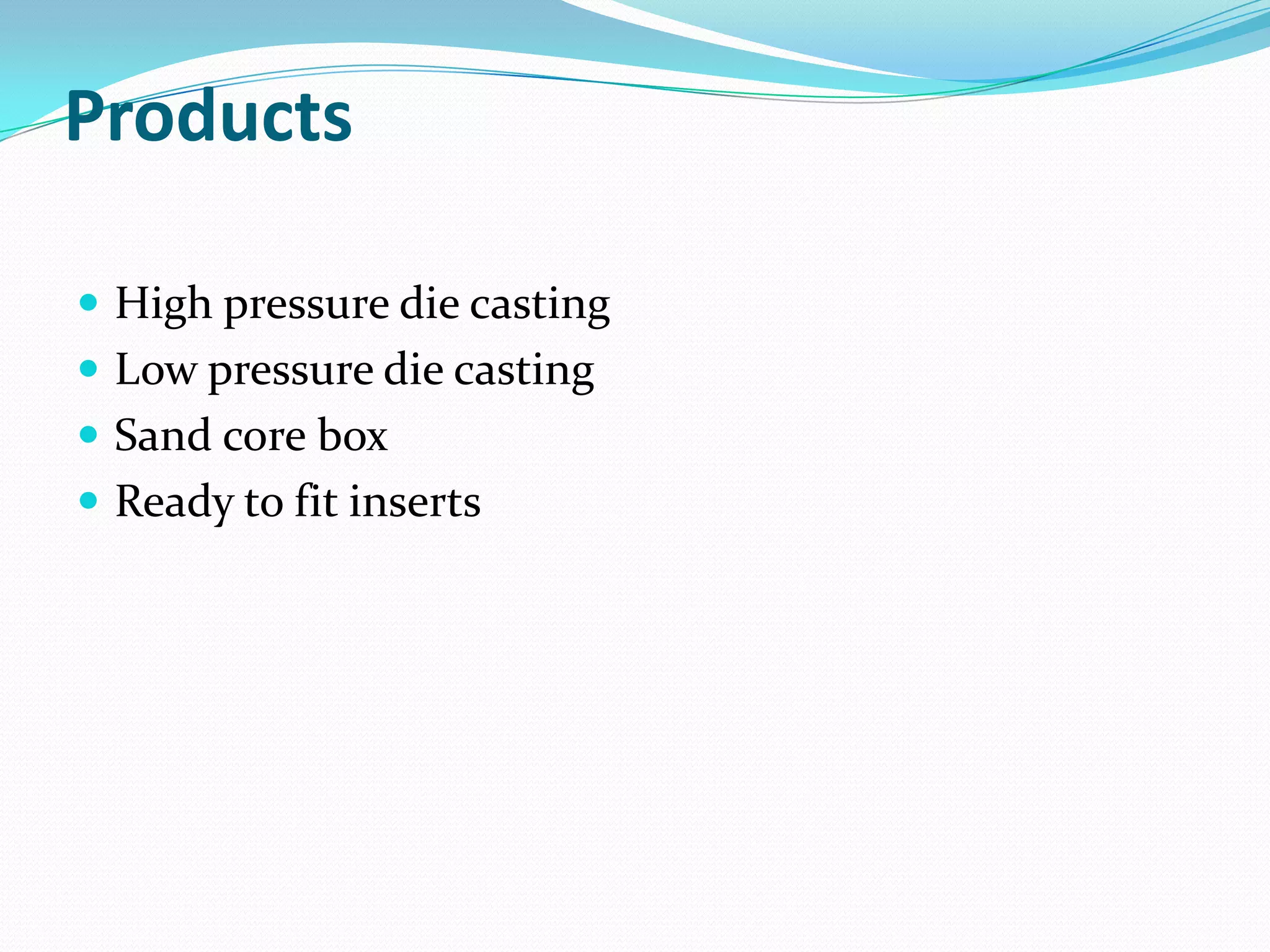 Products

- High pressure die casting
- Low pressure die casting
- Sand core box
- Ready to fit inserts